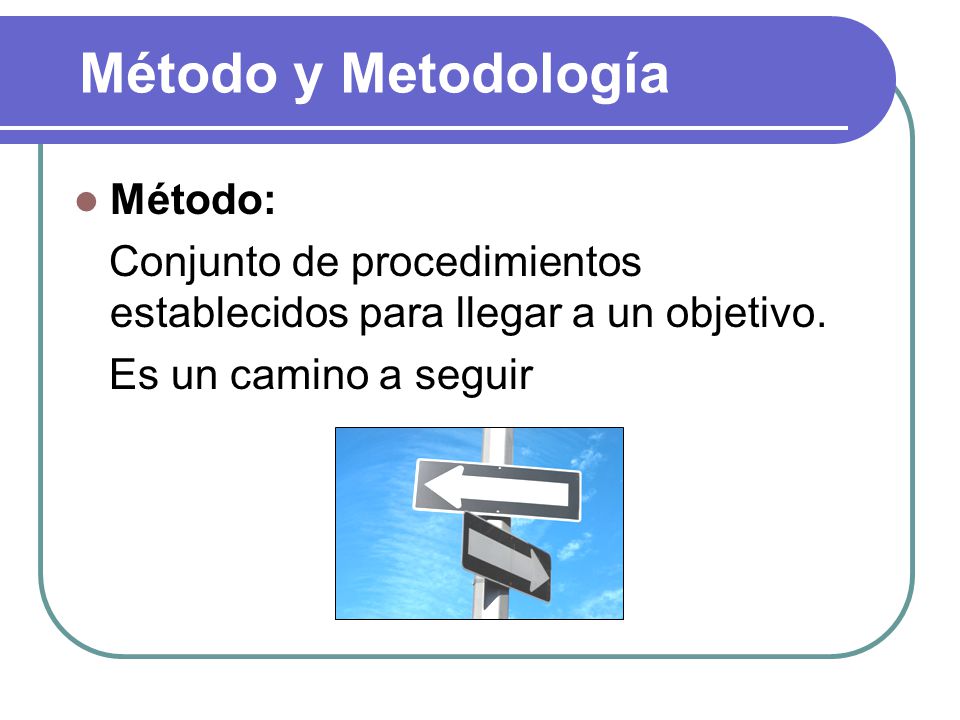 Método y Metodología

Método:

Conjunto de procedimientos establecidos para llegar a un objetivo.

Es un camino a seguir